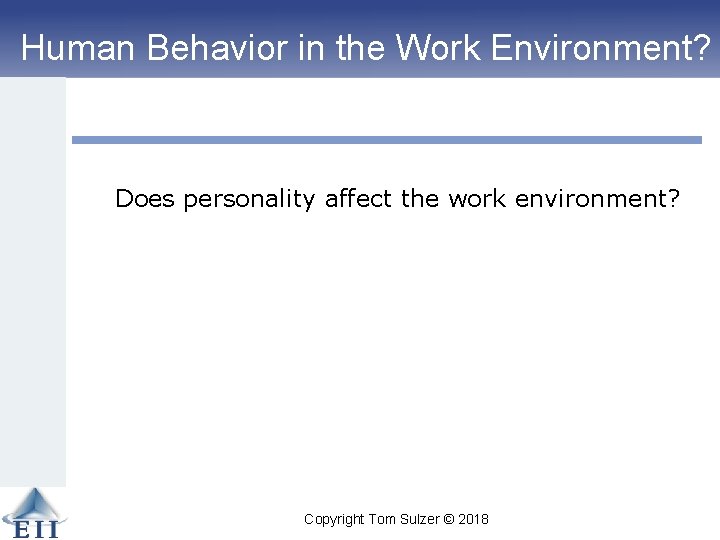 Human Behavior in the Work Environment?

Does personality affect the work environment?

EII

Copyright Tom Sulzer © 2018